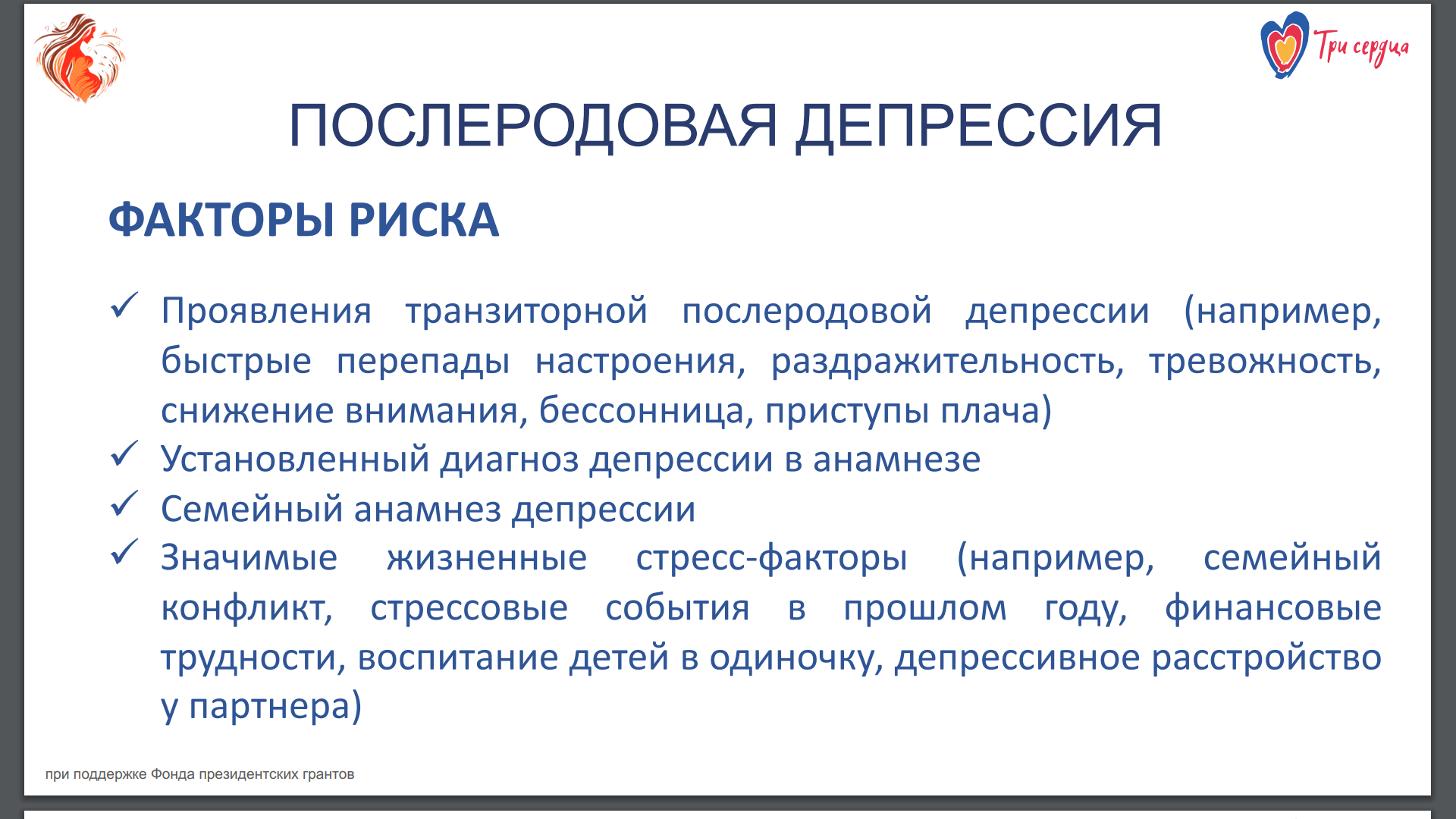 Три сердца

ПОСЛЕРОДОВАЯ ДЕПРЕССИЯ

ФАКТОРЫ РИСКА

✓ Проявления транзиторной послеродовой депрессии (например, быстрые перепады настроения, раздражительность, тревожность, снижение внимания, бессонница, приступы плача)
✓ Установленный диагноз депрессии в анамнезе
✓ Семейный анамнез депрессии
✓ Значимые жизненные стресс-факторы (например, семейный конфликт, стрессовые события в прошлом году, финансовые трудности, воспитание детей в одиночку, депрессивное расстройство у партнера)

при поддержке Фонда президентских грантов